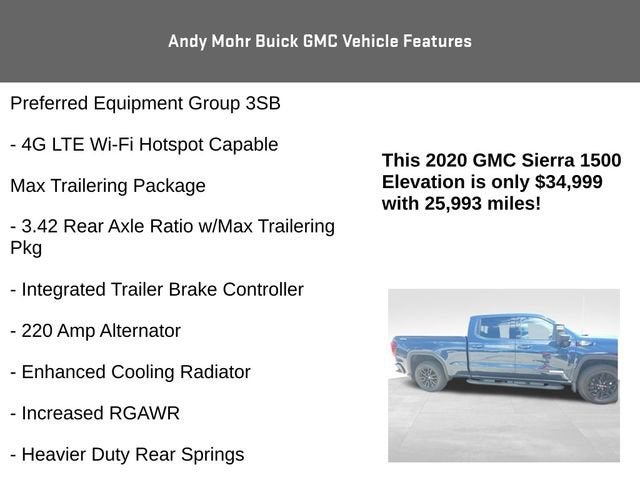 Andy Mohr Buick GMC Vehicle Features

Preferred Equipment Group 3SB

- 4G LTE Wi-Fi Hotspot Capable

Max Trailering Package

- 3.42 Rear Axle Ratio w/Max Trailering Pkg

- Integrated Trailer Brake Controller

- 220 Amp Alternator

- Enhanced Cooling Radiator

- Increased RGAWR

- Heavier Duty Rear Springs

This 2020 GMC Sierra 1500 Elevation is only $34,999 with 25,993 miles!